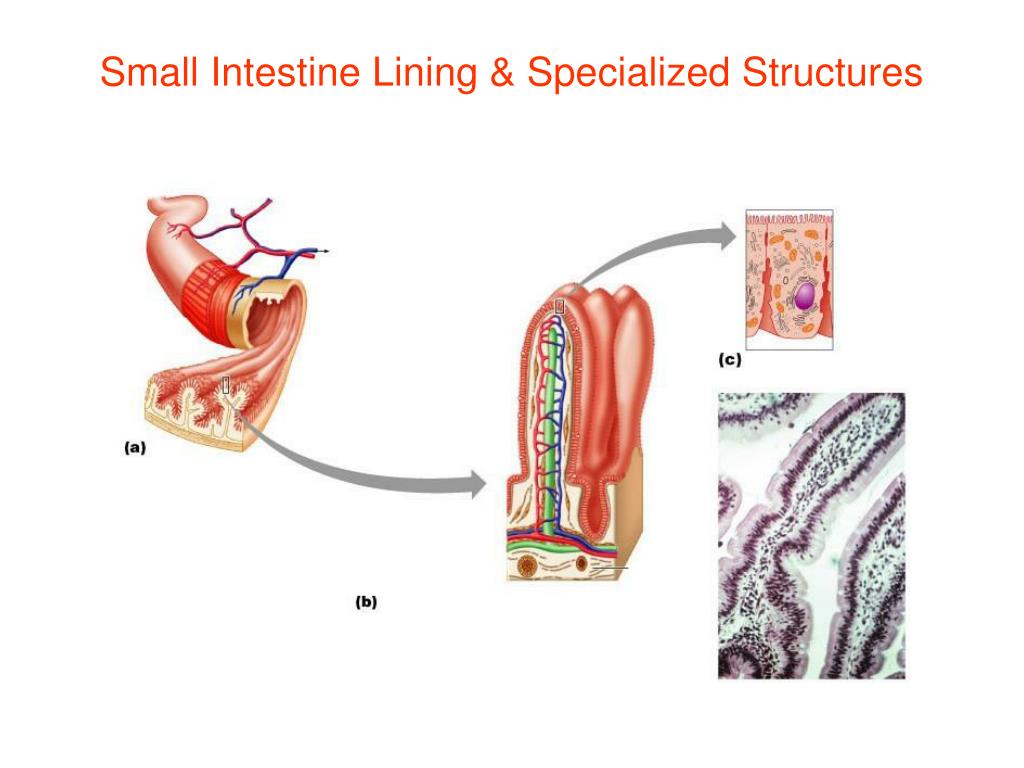 Small Intestine Lining & Specialized Structures

(a)

(b)

(c)